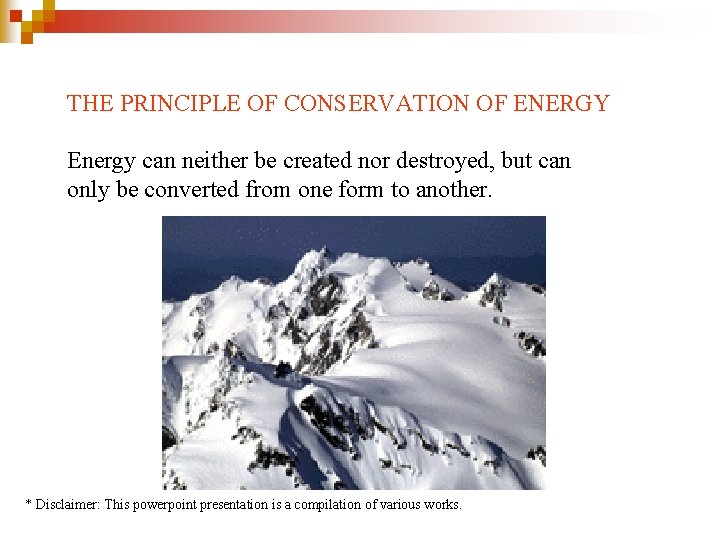 THE PRINCIPLE OF CONSERVATION OF ENERGY

Energy can neither be created nor destroyed, but can only be converted from one form to another.

* Disclaimer: This powerpoint presentation is a compilation of various works.